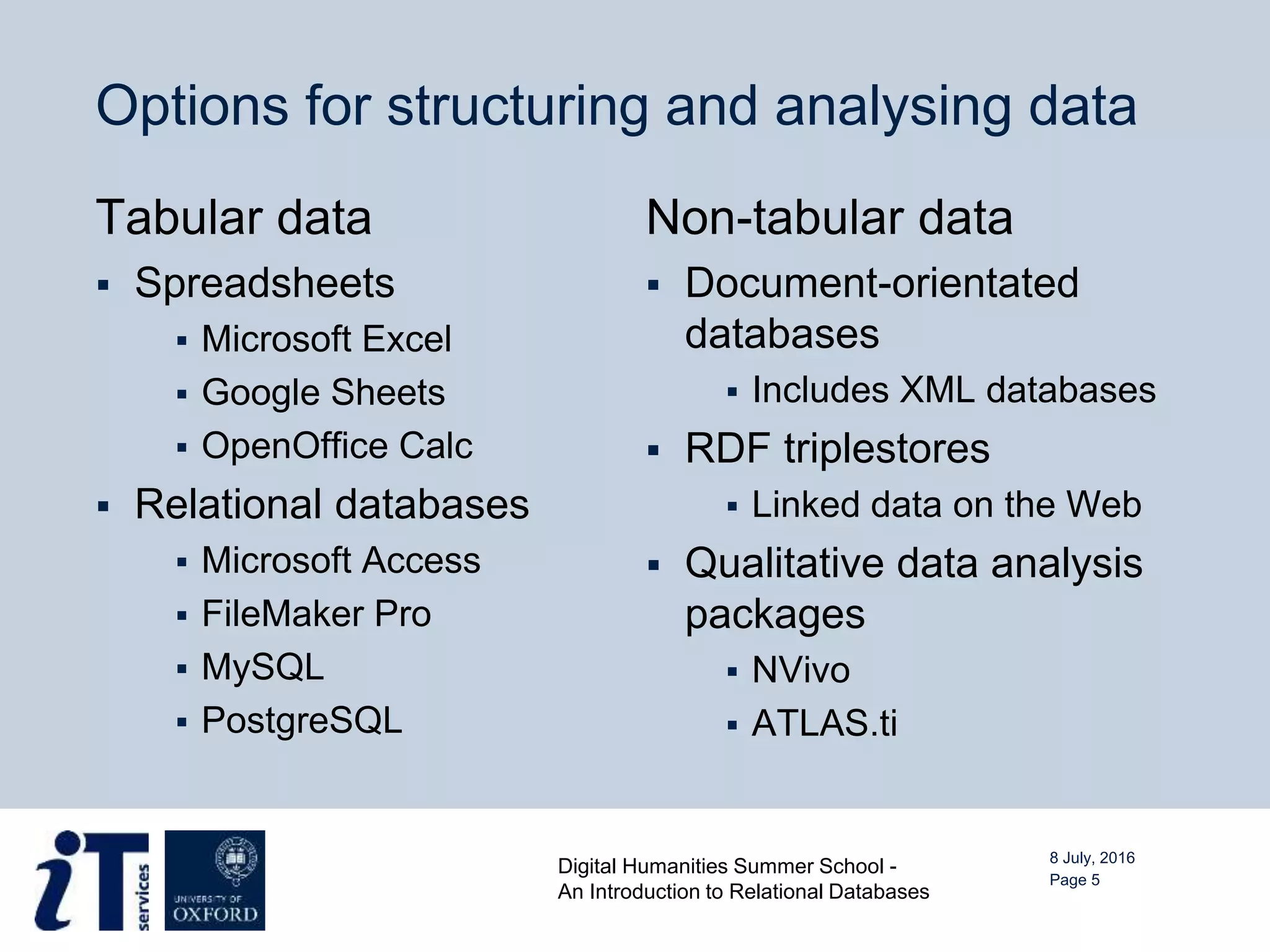 Options for structuring and analysing data

Tabular data

- Spreadsheets
  - Microsoft Excel
  - Google Sheets
  - OpenOffice Calc
- Relational databases
  - Microsoft Access
  - FileMaker Pro
  - MySQL
  - PostgreSQL

Non-tabular data

- Document-orientated databases
  - Includes XML databases
- RDF triplestores
  - Linked data on the Web
- Qualitative data analysis packages
  - NVivo
  - ATLAS.ti

iT services

UNIVERSITY OF OXFORD

Digital Humanities Summer School - An Introduction to Relational Databases

8 July, 2016
Page 5